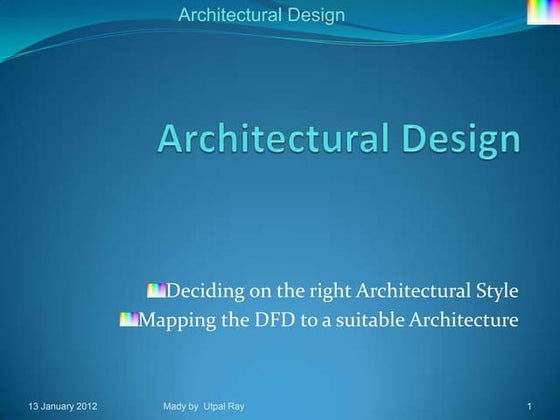 Architectural Design

Architectural Design

Deciding on the right Architectural Style
Mapping the DFD to a suitable Architecture

13 January 2012

Mady by Utpal Ray

1